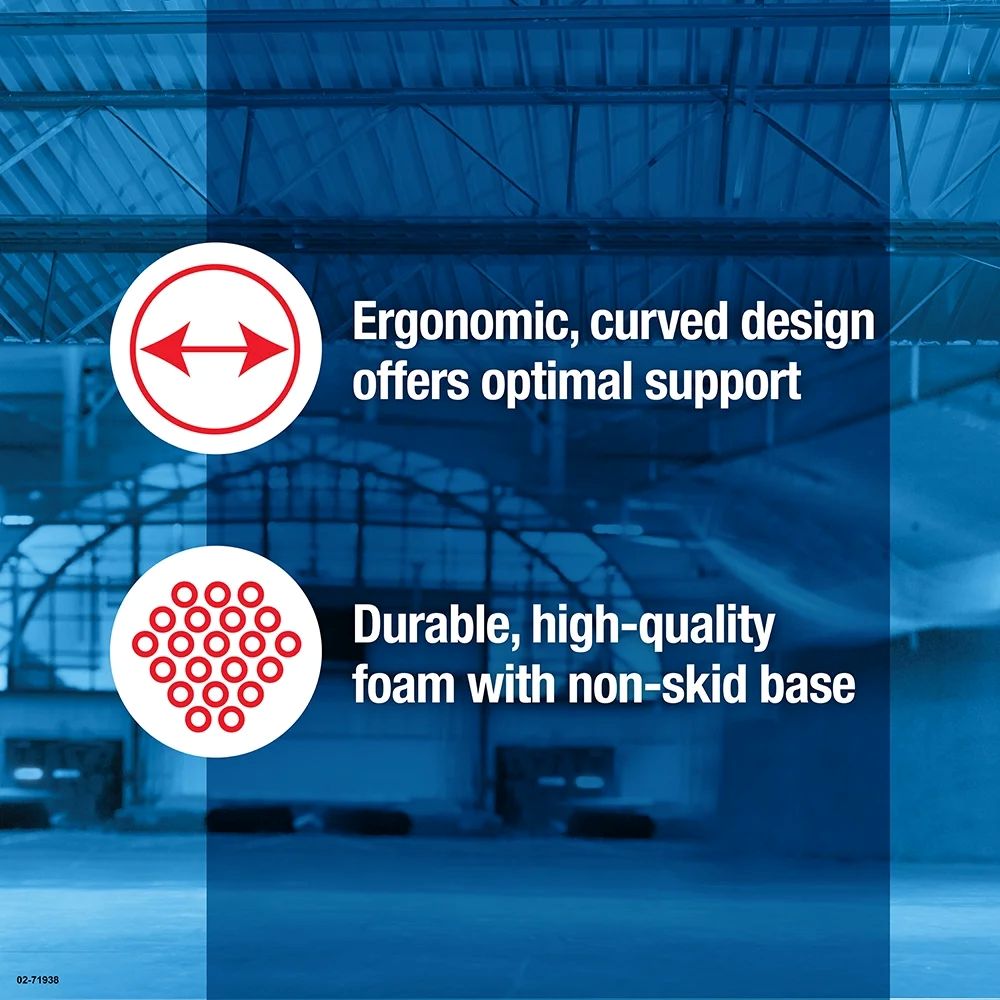 Ergonomic, curved design offers optimal support

Durable, high-quality foam with non-skid base

02-71938